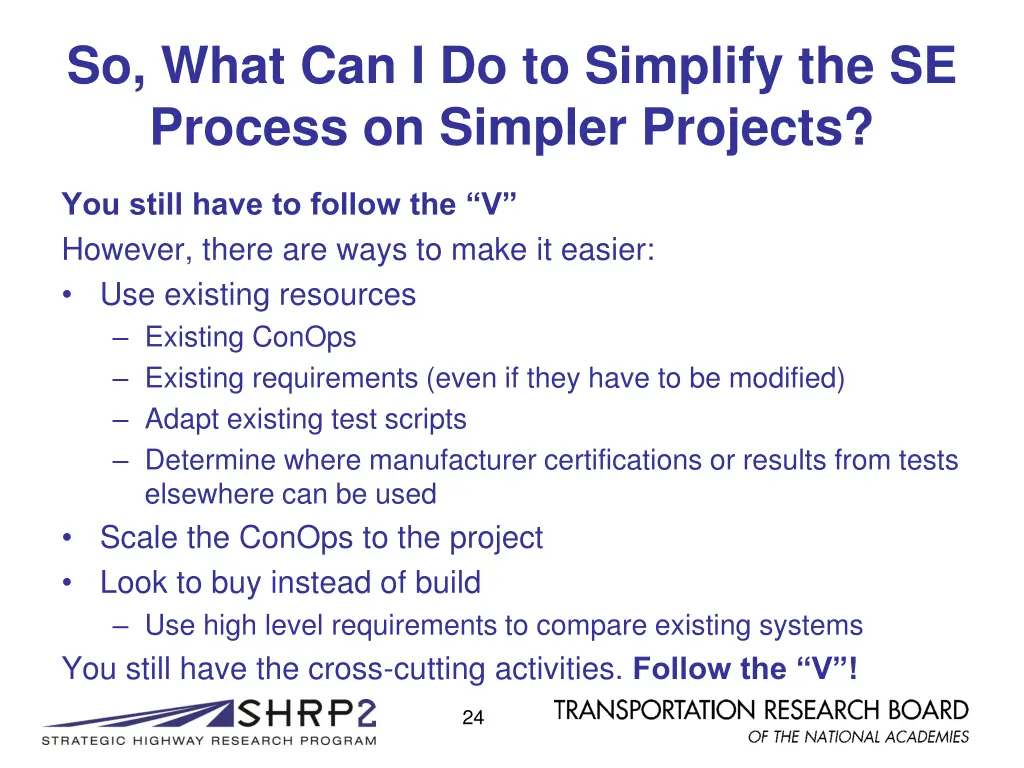 So, What Can I Do to Simplify the SE Process on Simpler Projects?

You still have to follow the “V”

However, there are ways to make it easier:
• Use existing resources
– Existing ConOps
– Existing requirements (even if they have to be modified)
– Adapt existing test scripts
– Determine where manufacturer certifications or results from tests elsewhere can be used
• Scale the ConOps to the project
• Look to buy instead of build
– Use high level requirements to compare existing systems

You still have the cross-cutting activities. Follow the “V”!

SHRP2
STRATEGIC HIGHWAY RESEARCH PROGRAM

24

TRANSPORTATION RESEARCH BOARD
OF THE NATIONAL ACADEMIES